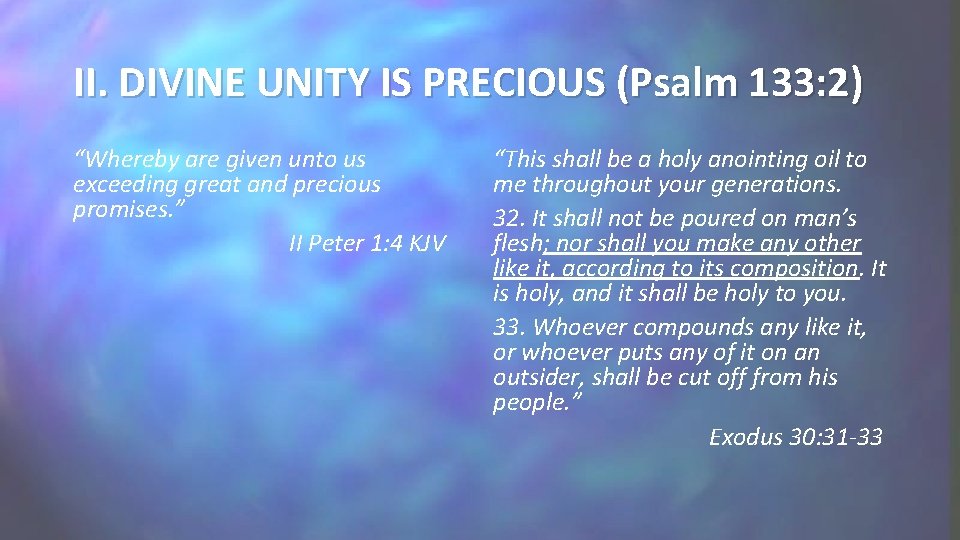 II. DIVINE UNITY IS PRECIOUS (Psalm 133:2)

“Whereby are given unto us exceeding great and precious promises.”

II Peter 1:4 KJV

“This shall be a holy anointing oil to me throughout your generations.

32. It shall not be poured on man’s flesh; nor shall you make any other like it, according to its composition. It is holy, and it shall be holy to you.

33. Whoever compounds any like it, or whoever puts any of it on an outsider, shall be cut off from his people.”

Exodus 30:31-33